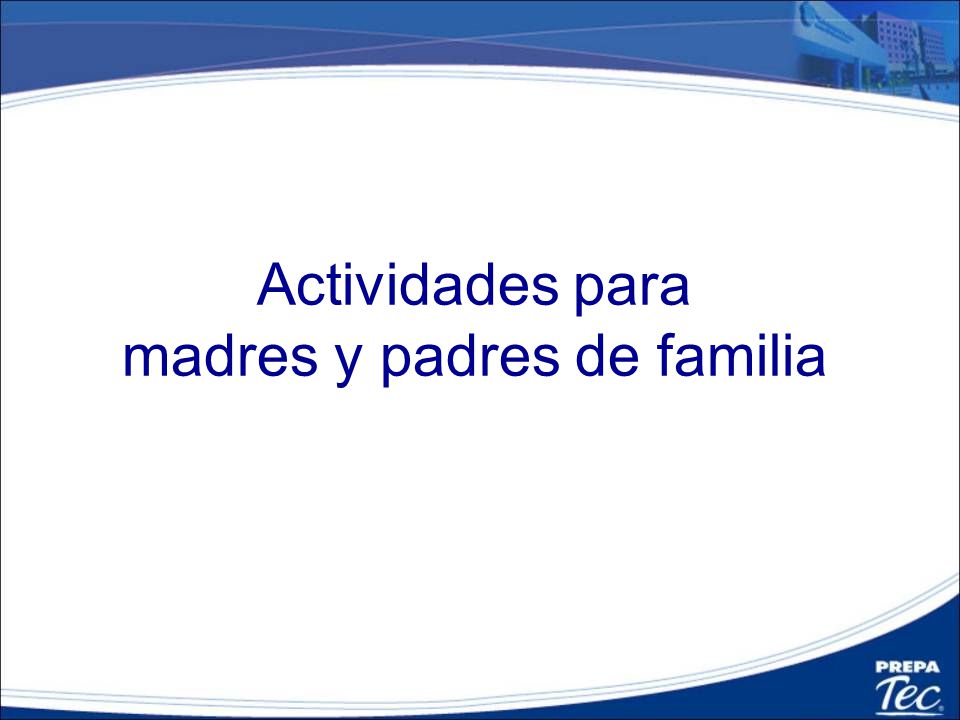 Actividades para
madres y padres de familia

PREPA
Tec